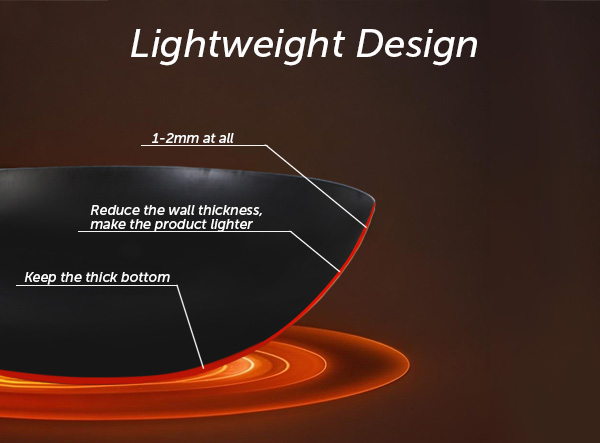 Lightweight Design

1-2mm at all

Reduce the wall thickness, make the product lighter

Keep the thick bottom